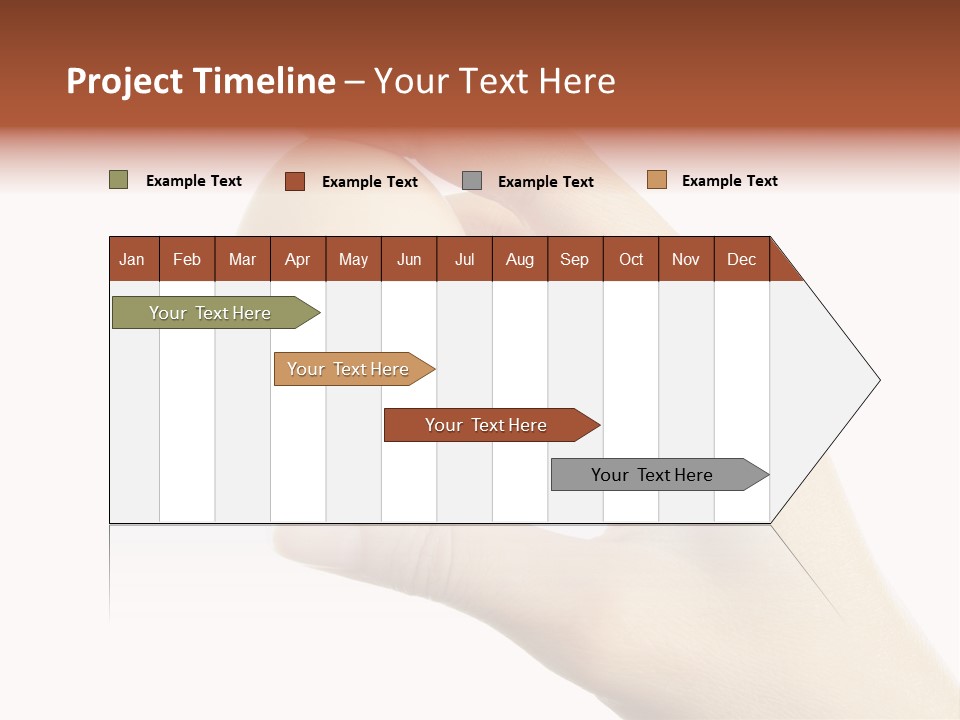 Project Timeline – Your Text Here

Example Text
Example Text
Example Text
Example Text

| Jan | Feb | Mar | Apr | May | Jun | Jul | Aug | Sep | Oct | Nov | Dec |
|---|---|---|---|---|---|---|---|---|---|---|---|

Your Text Here
Your Text Here
Your Text Here
Your Text Here